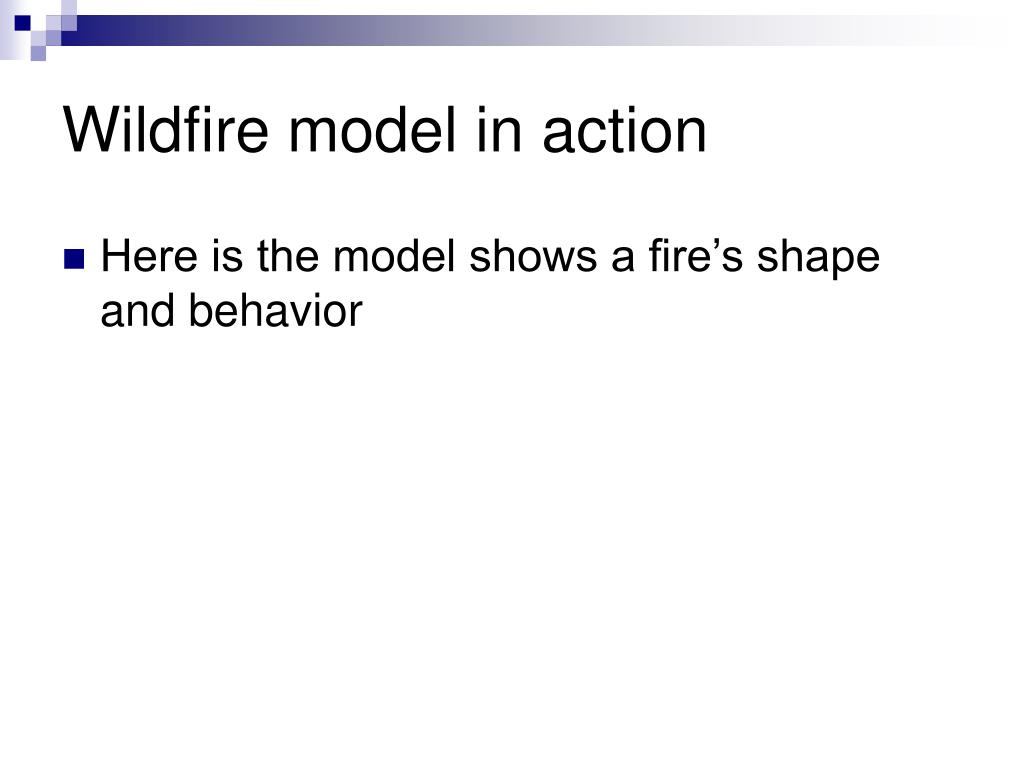 Wildfire model in action

Here is the model shows a fire’s shape and behavior